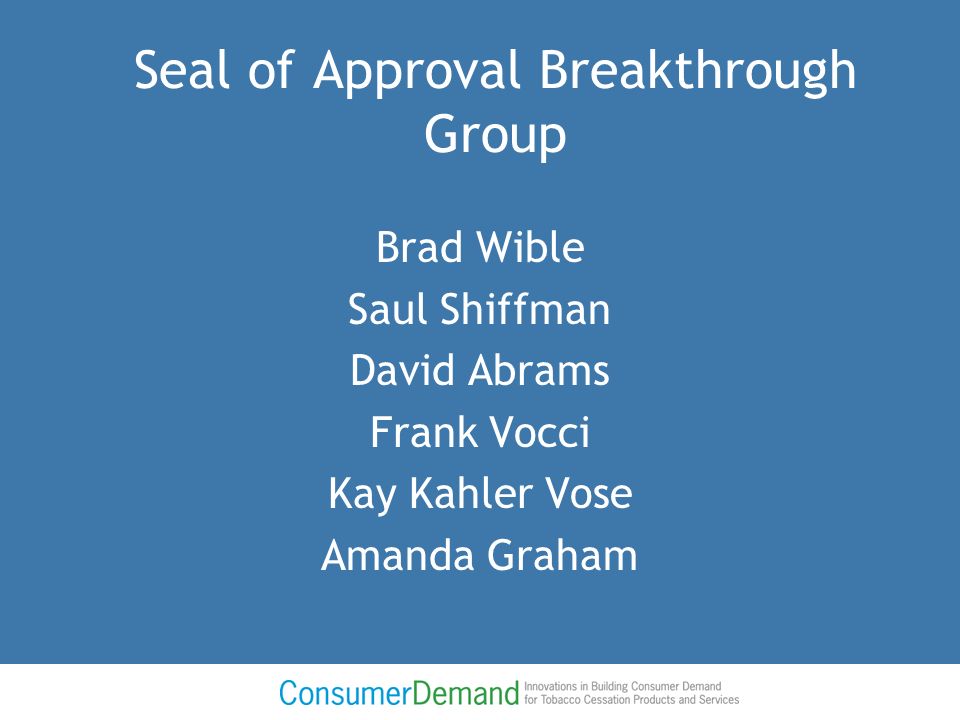 Seal of Approval Breakthrough Group

Brad Wible
Saul Shiffman
David Abrams
Frank Vocci
Kay Kahler Vose
Amanda Graham

ConsumerDemand Innovations in Building Consumer Demand for Tobacco Cessation Products and Services